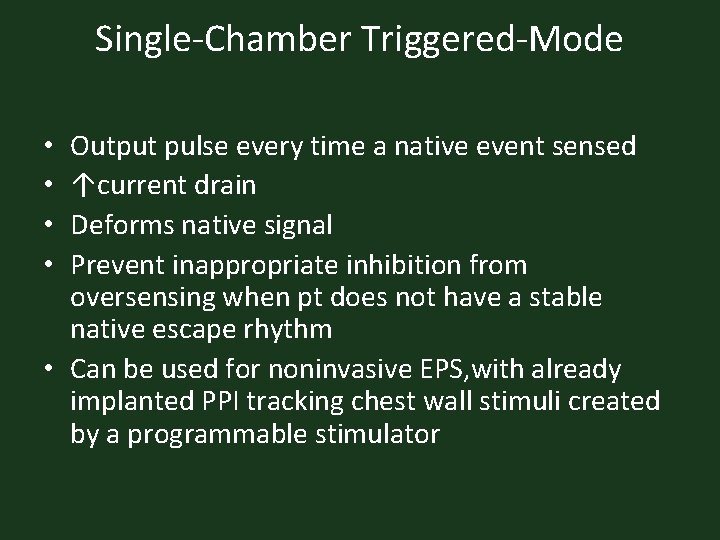 Single-Chamber Triggered-Mode

• Output pulse every time a native event sensed
• ↑current drain
• Deforms native signal
• Prevent inappropriate inhibition from oversensing when pt does not have a stable native escape rhythm
• Can be used for noninvasive EPS,with already implanted PPI tracking chest wall stimuli created by a programmable stimulator